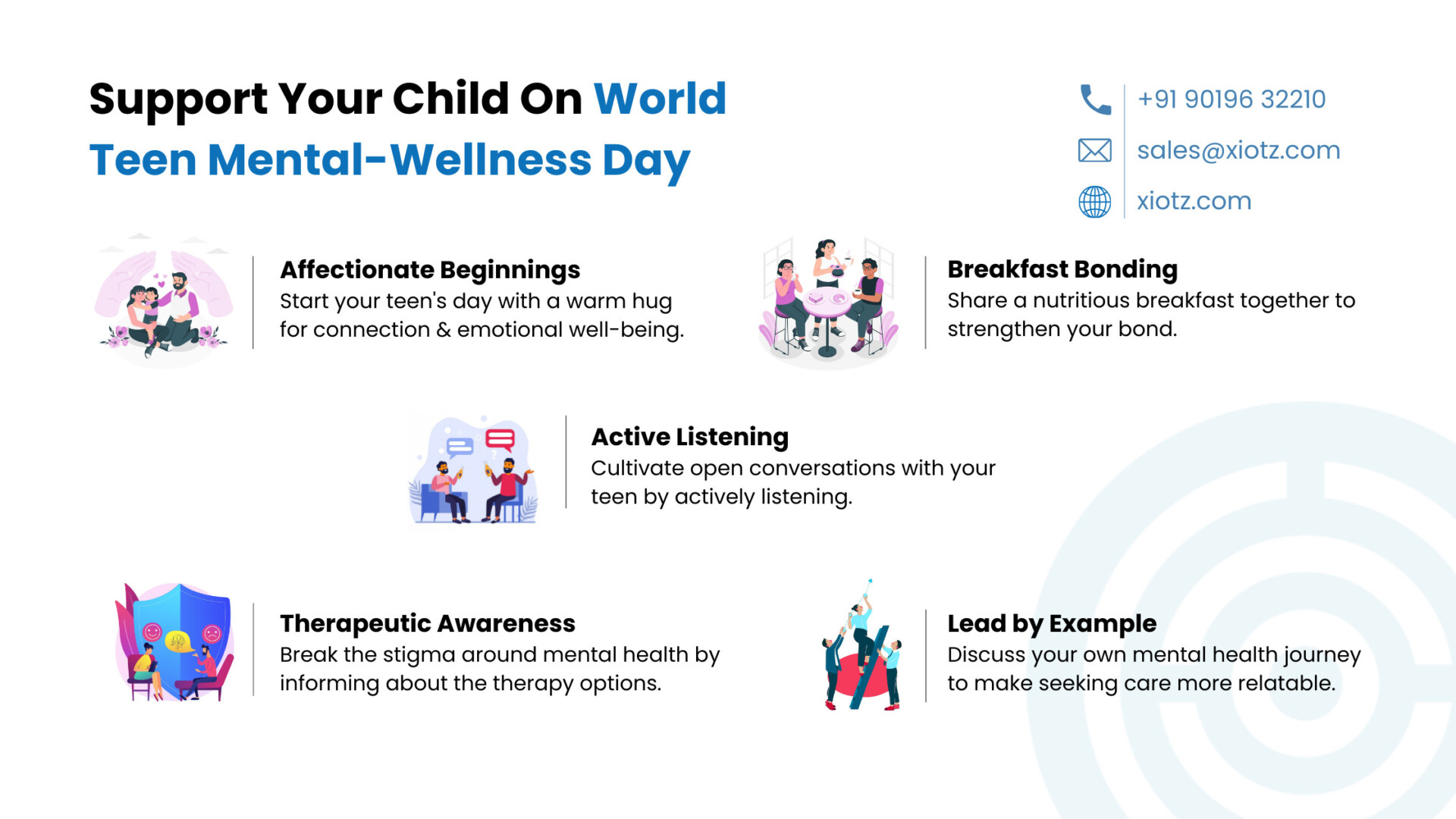 Support Your Child On World Teen Mental-Wellness Day

+91 90196 32210
sales@xiotz.com
xiotz.com

Affectionate Beginnings
Start your teen's day with a warm hug for connection & emotional well-being.

Breakfast Bonding
Share a nutritious breakfast together to strengthen your bond.

Active Listening
Cultivate open conversations with your teen by actively listening.

Therapeutic Awareness
Break the stigma around mental health by informing about the therapy options.

Lead by Example
Discuss your own mental health journey to make seeking care more relatable.